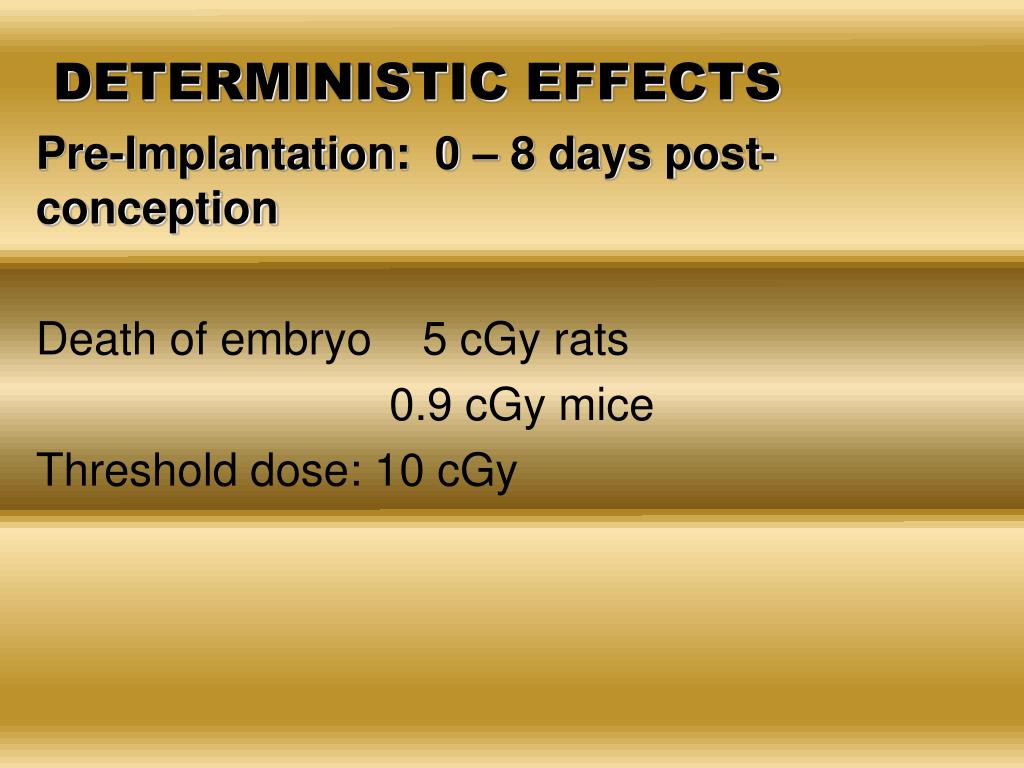 DETERMINISTIC EFFECTS

Pre-Implantation: 0 – 8 days post-conception

Death of embryo 5 cGy rats
0.9 cGy mice
Threshold dose: 10 cGy